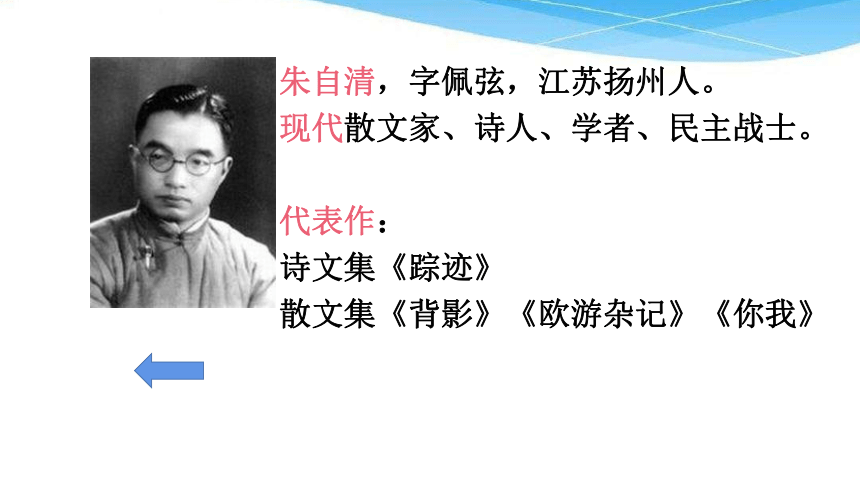 朱自清，字佩弦，江苏扬州人。
现代散文家、诗人、学者、民主战士。

代表作：
诗文集《踪迹》
散文集《背影》《欧游杂记》《你我》